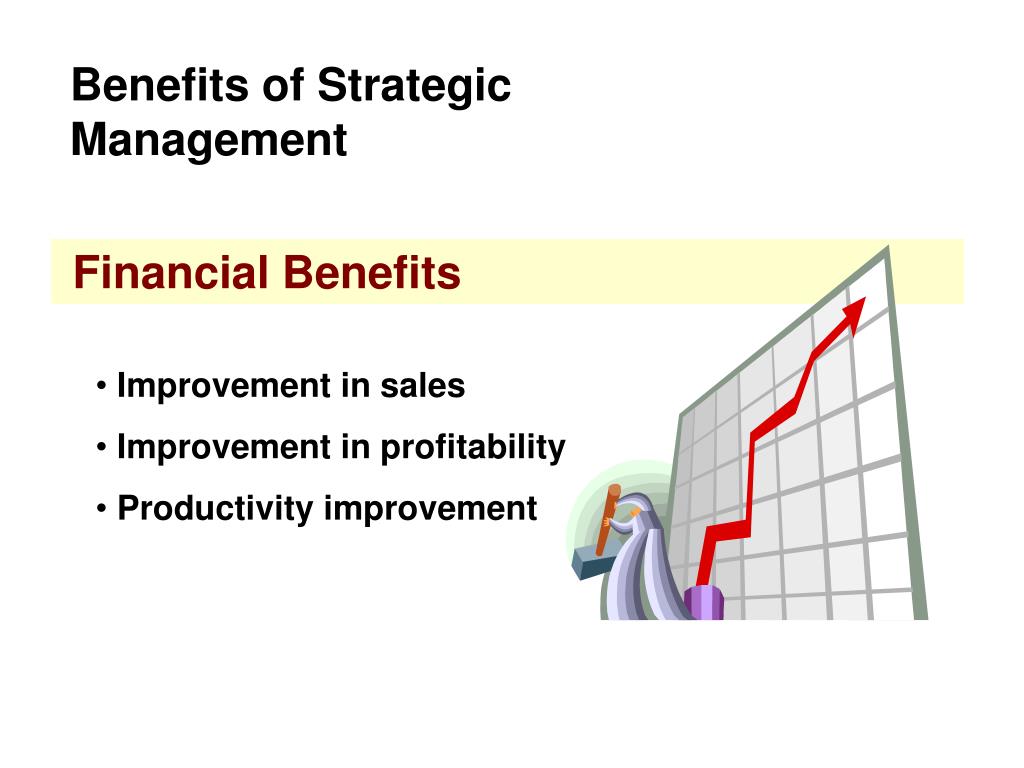 Benefits of Strategic Management

Financial Benefits

• Improvement in sales
• Improvement in profitability
• Productivity improvement